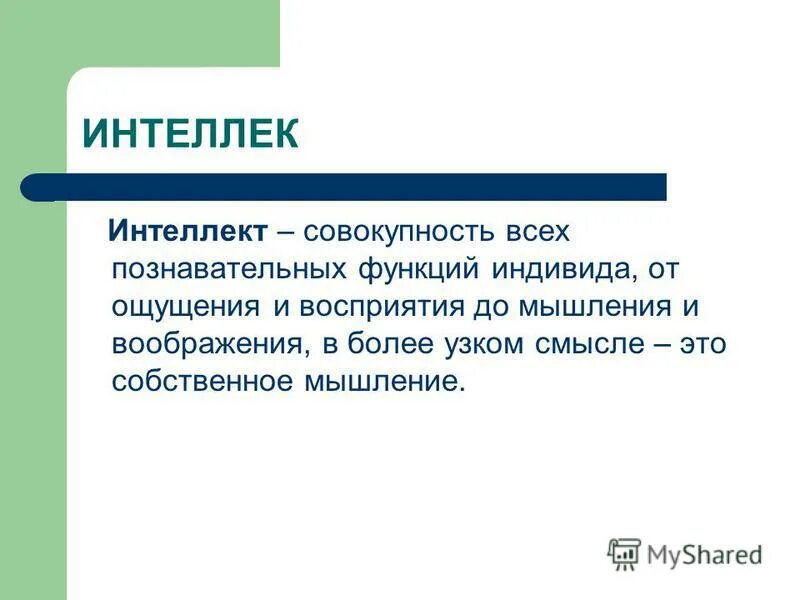 ИНТЕЛЛЕК

Интеллект – совокупность всех познавательных функций индивида, от ощущения и восприятия до мышления и воображения, в более узком смысле – это собственное мышление.

MyShared